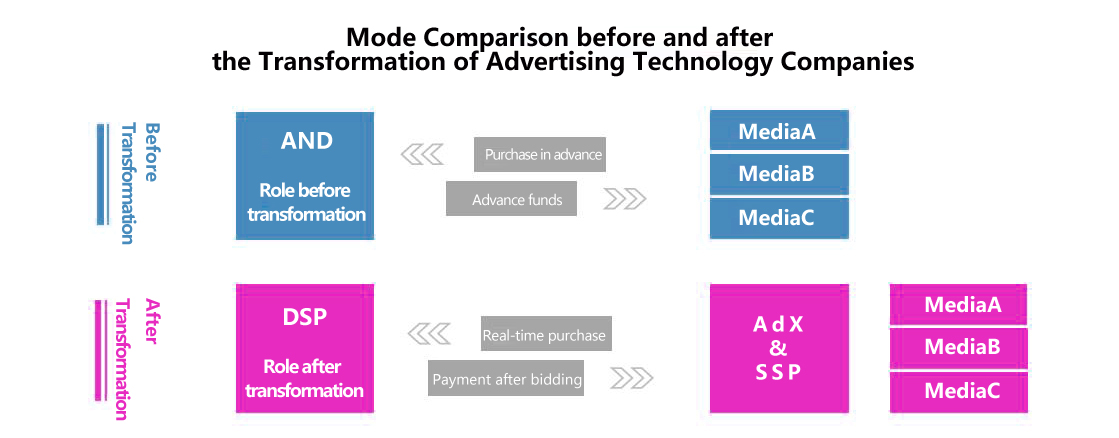 Mode Comparison before and after
the Transformation of Advertising Technology Companies

Before Transformation

AND

Role before transformation

Purchase in advance

Advance funds

MediaA

MediaB

MediaC

After Transformation

DSP

Role after transformation

Real-time purchase

Payment after bidding

A d X
&
S S P

MediaA

MediaB

MediaC